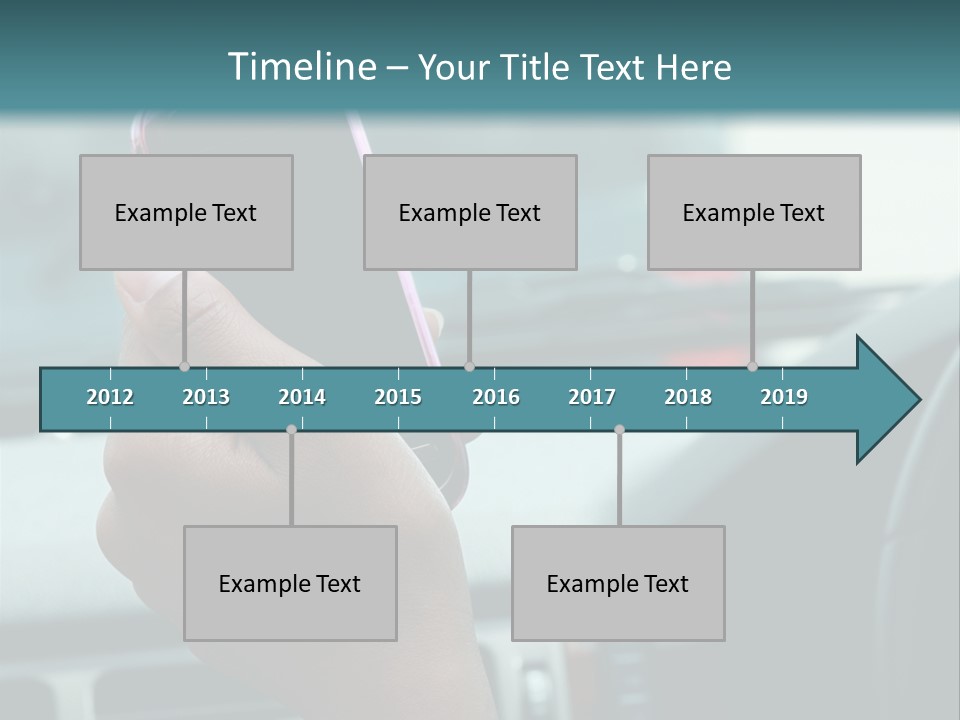 Timeline – Your Title Text Here

Example Text

Example Text

Example Text

2012 2013 2014 2015 2016 2017 2018 2019

Example Text

Example Text